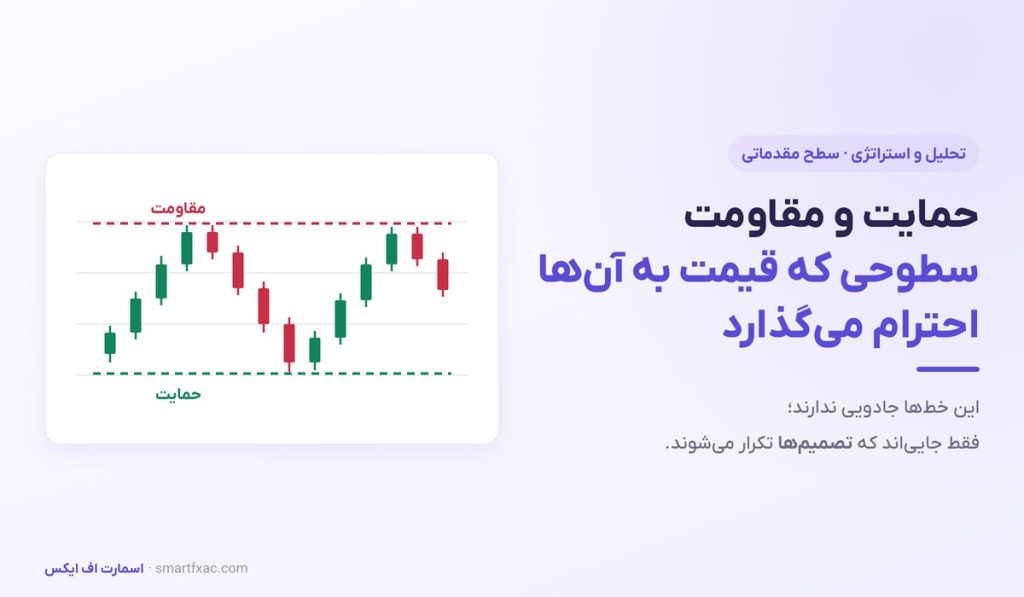 تحلیل و استراتژی · سطح مقدماتی

حمایت و مقاومت
سطوحی که قیمت به آن‌ها احترام می‌گذارد

این خط‌ها جادویی ندارند؛
فقط جایی‌اند که تصمیم‌ها تکرار می‌شوند.

مقاومت

حمایت

اسمارت اف ایکس · smartfxac.com